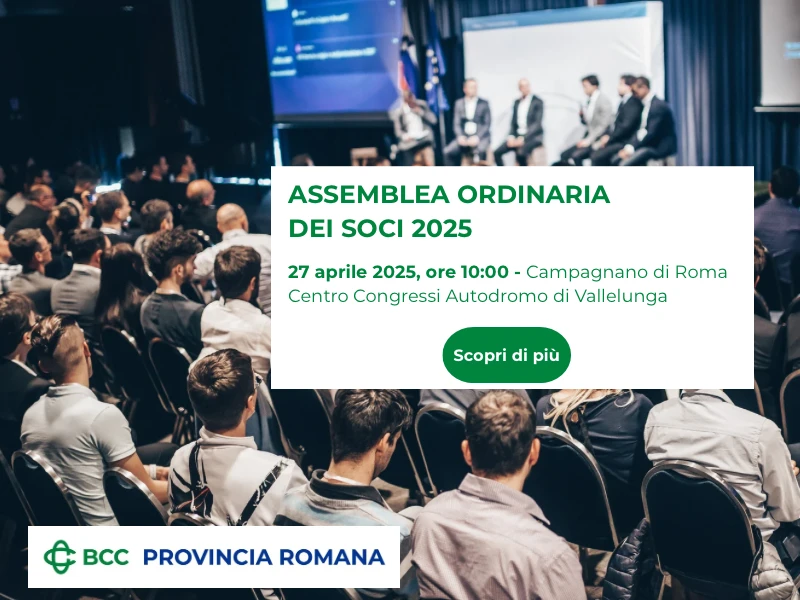 ASSEMBLEA ORDINARIA DEI SOCI 2025

27 aprile 2025, ore 10:00 - Campagnano di Roma Centro Congressi Autodromo di Vallelunga

Scopri di più

BCC PROVINCIA ROMANA